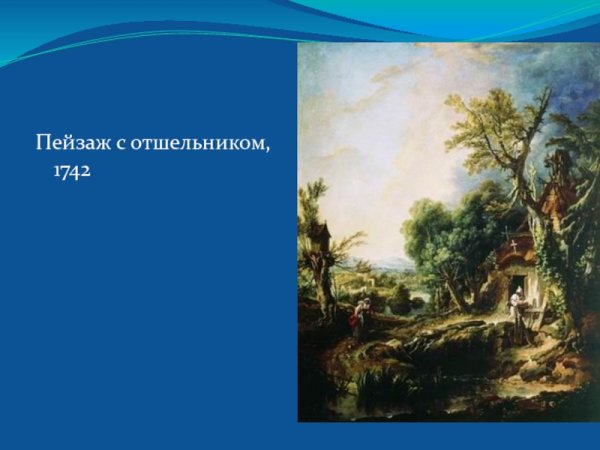 Пейзаж с отшельником, 1742